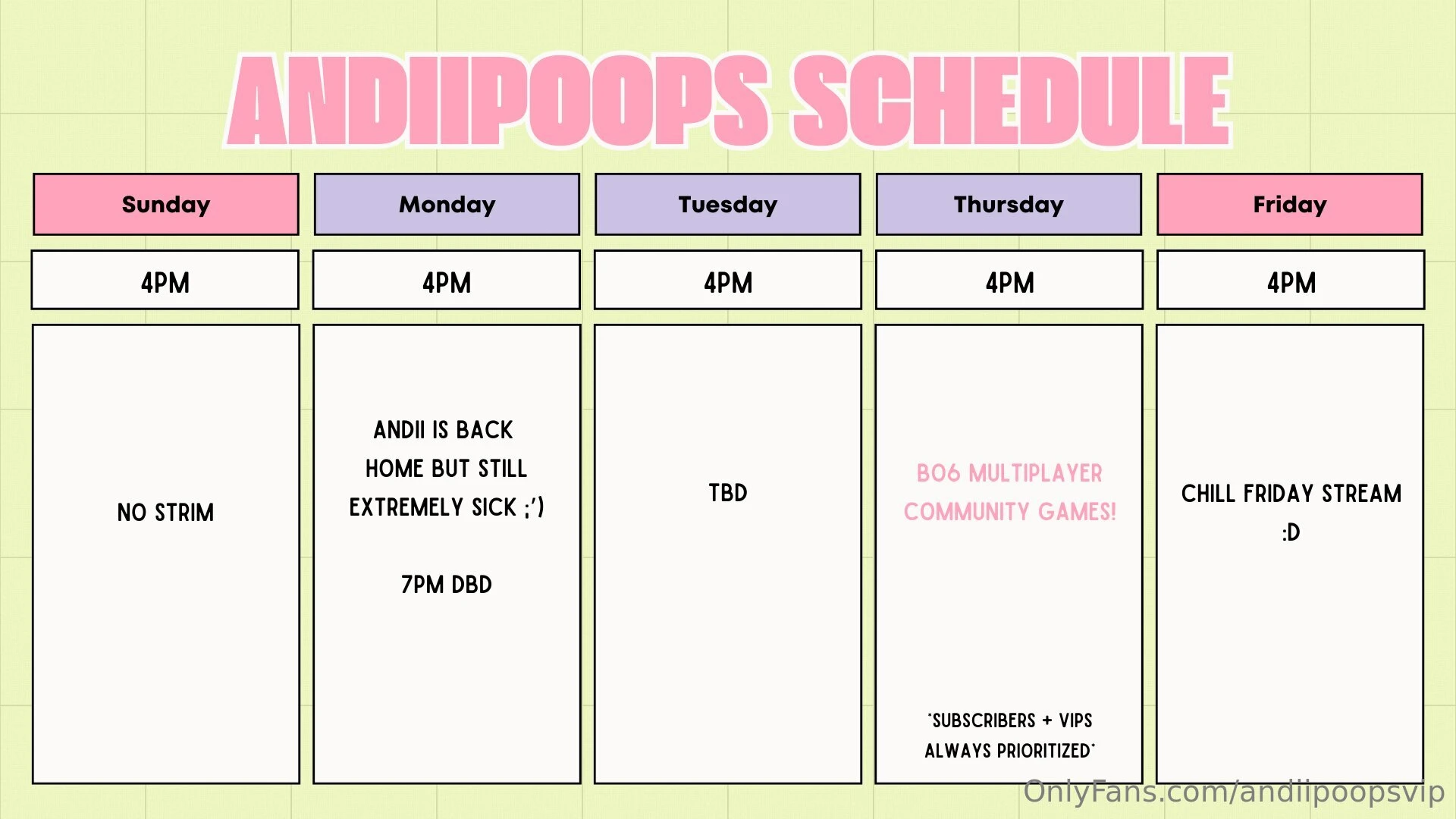 ANDIIPOOPS SCHEDULE

| Sunday | Monday | Tuesday | Thursday | Friday |
|---|---|---|---|---|
| 4PM | 4PM | 4PM | 4PM | 4PM |
| NO STRIM | ANDII IS BACK HOME BUT STILL EXTREMELY SICK ;') 7PM DBD | TBD | BO6 MULTIPLAYER COMMUNITY GAMES! *SUBSCRIBERS + VIPS ALWAYS PRIORITIZED* | CHILL FRIDAY STREAM :D |

OnlyFans.com/andiipoopsvip